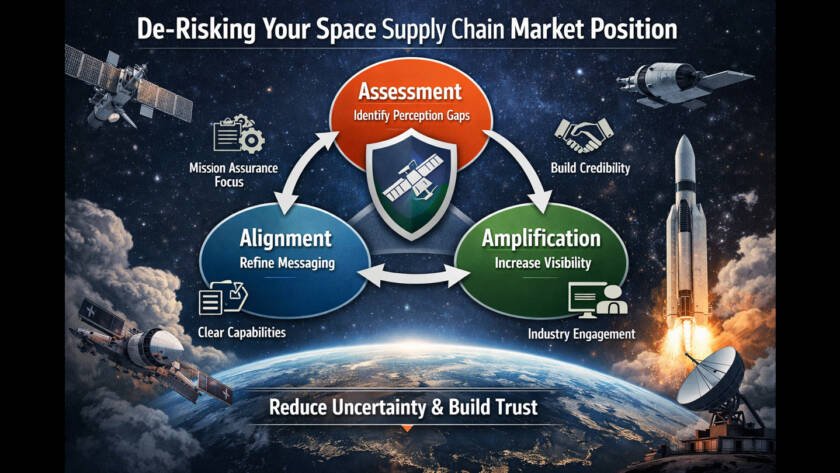 De-Risking Your Space Supply Chain Market Position

Assessment
Identify Perception Gaps

Mission Assurance Focus

Build Credibility

Alignment
Refine Messaging

Amplification
Increase Visibility

Clear Capabilities

Industry Engagement

Reduce Uncertainty & Build Trust